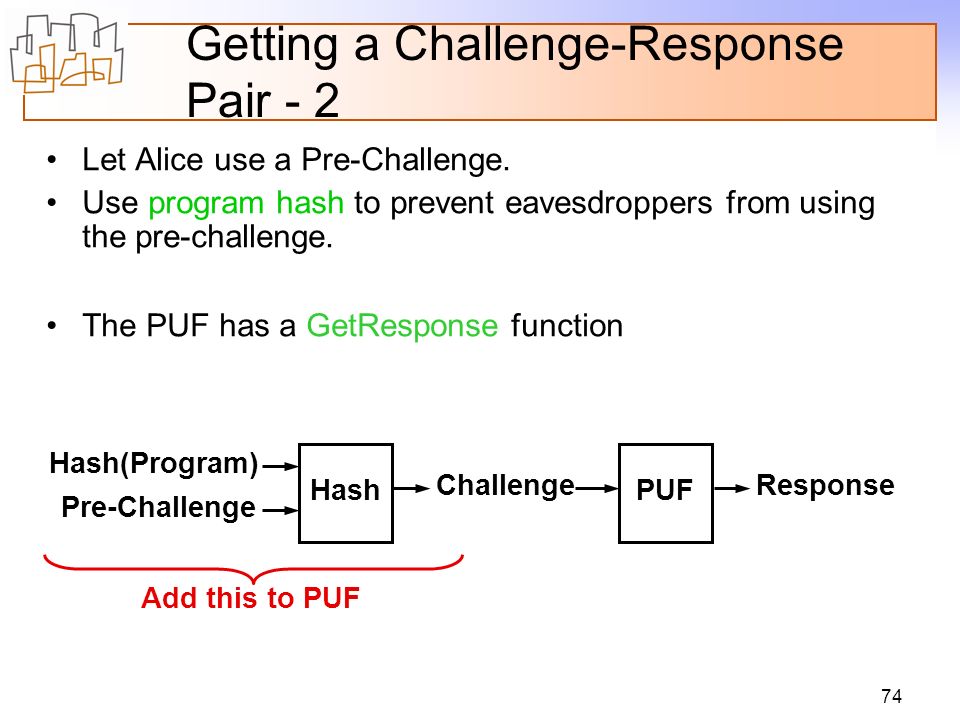 Getting a Challenge-Response Pair - 2

• Let Alice use a Pre-Challenge.
• Use program hash to prevent eavesdroppers from using the pre-challenge.

• The PUF has a GetResponse function

Hash(Program)
Pre-Challenge
Hash
Challenge
PUF
Response

Add this to PUF

74